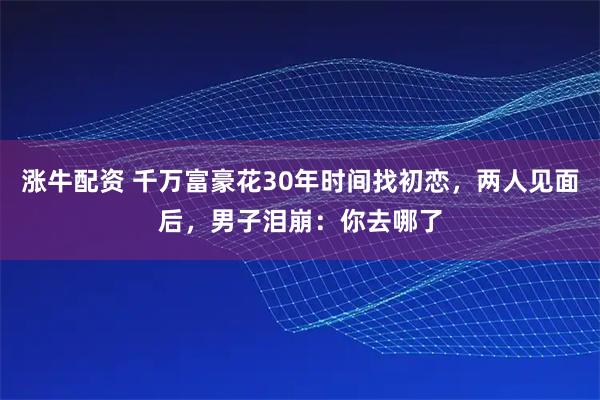 涨牛配资 千万富豪花30年时间找初恋，两人见面后，男子泪崩：你去哪了